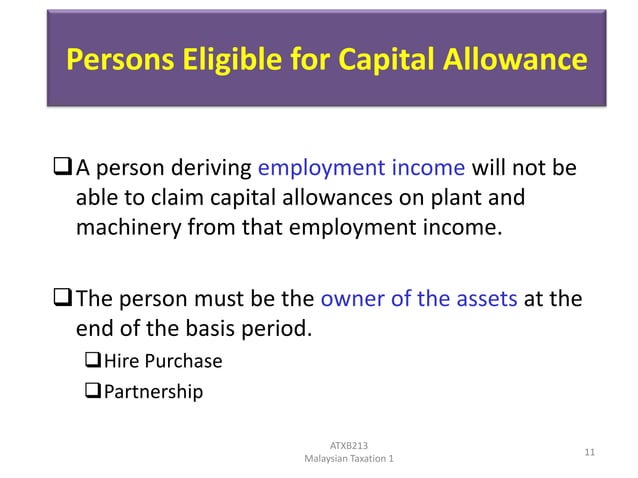 Persons Eligible for Capital Allowance

❑ A person deriving employment income will not be able to claim capital allowances on plant and machinery from that employment income.

❑ The person must be the owner of the assets at the end of the basis period.

❑ Hire Purchase

❑ Partnership

ATXB213
Malaysian Taxation 1

11